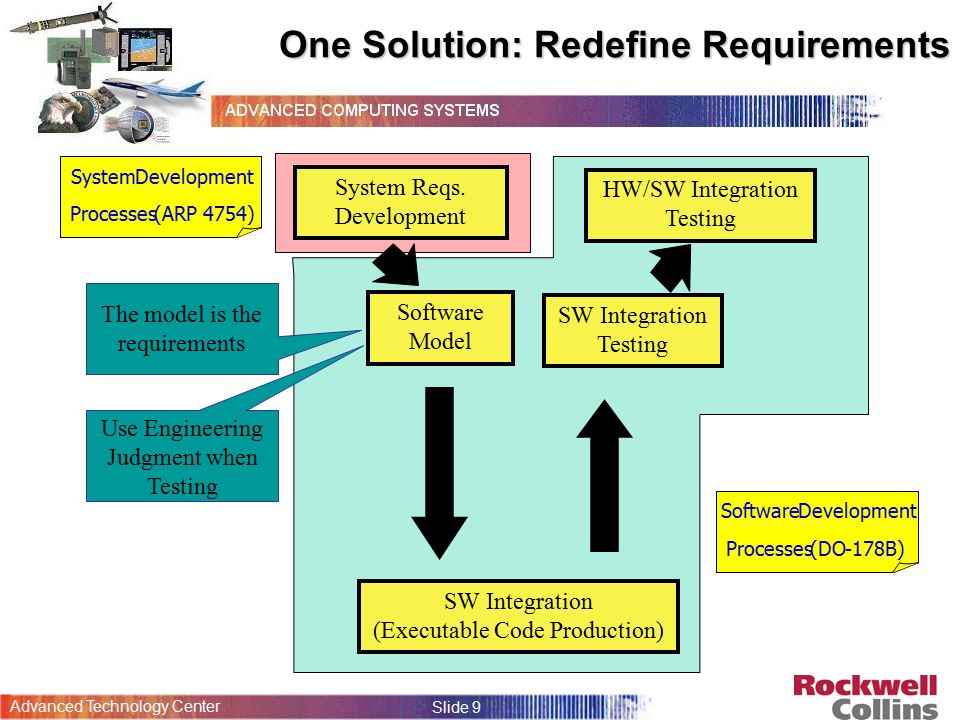 One Solution: Redefine Requirements

ADVANCED COMPUTING SYSTEMS

SystemDevelopment Processes(ARP 4754)

System Reqs. Development

HW/SW Integration Testing

The model is the requirements

Software Model

SW Integration Testing

Use Engineering Judgment when Testing

SoftwareDevelopment Processes(DO-178B)

SW Integration (Executable Code Production)

Advanced Technology Center

Slide 9

Rockwell Collins